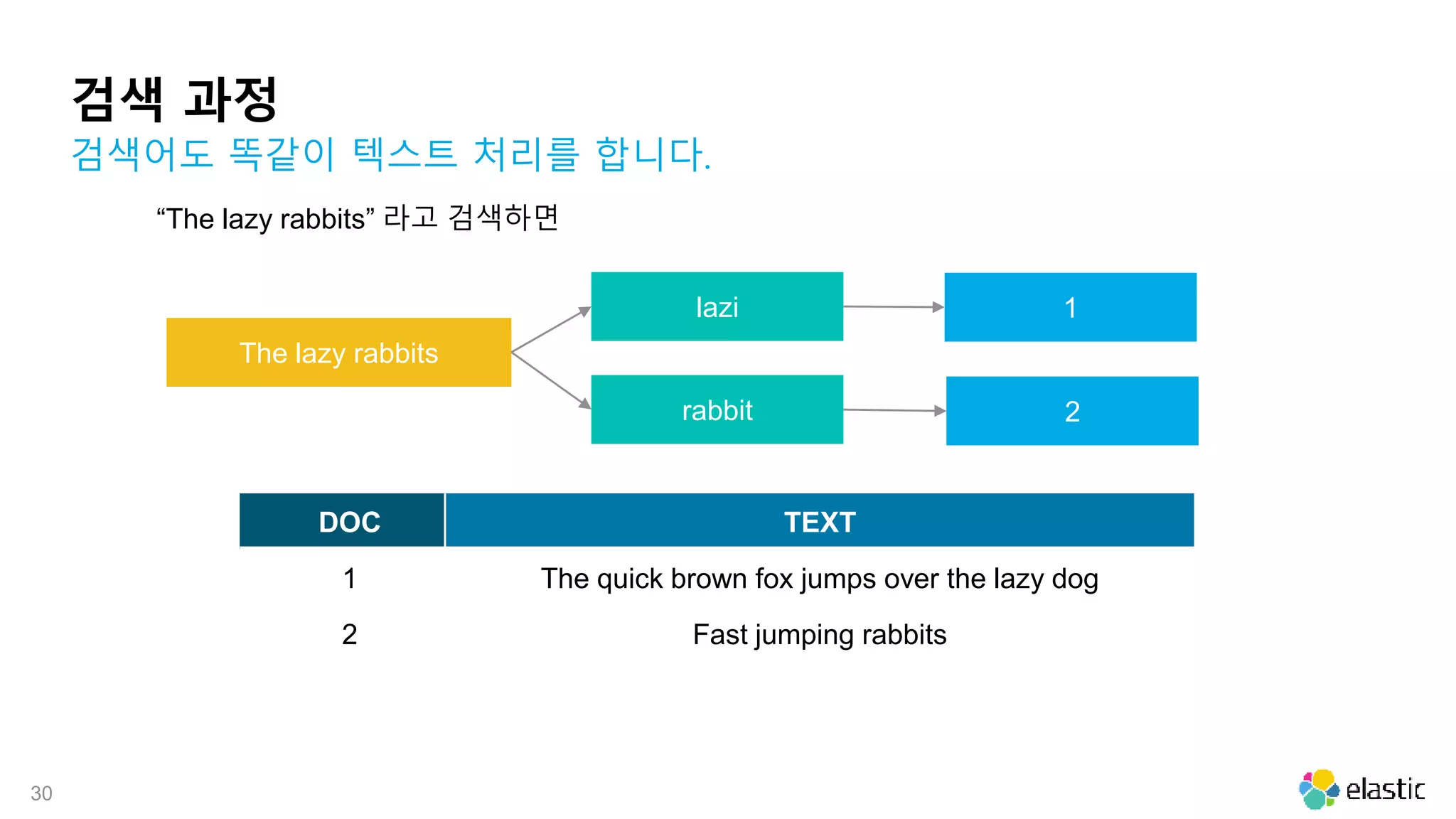 검색 과정
검색어도 똑같이 텍스트 처리를 합니다.

“The lazy rabbits” 라고 검색하면

The lazy rabbits

lazi

rabbit

1

2

| DOC | TEXT |
|---|---|
| 1 | The quick brown fox jumps over the lazy dog |
| 2 | Fast jumping rabbits |

30

elastic